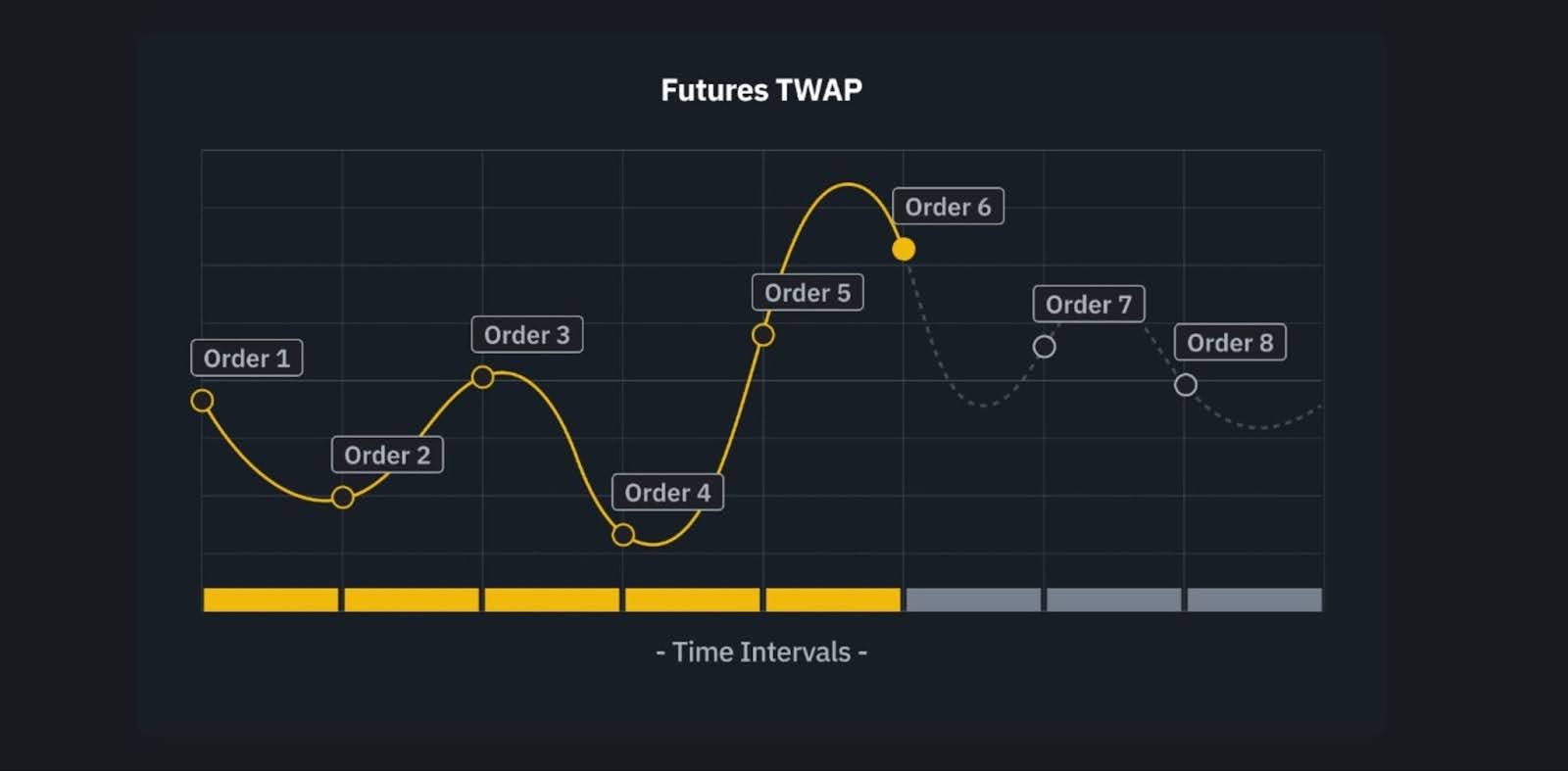 Futures TWAP

Order 1
Order 2
Order 3
Order 4
Order 5
Order 6
Order 7
Order 8

- Time Intervals -